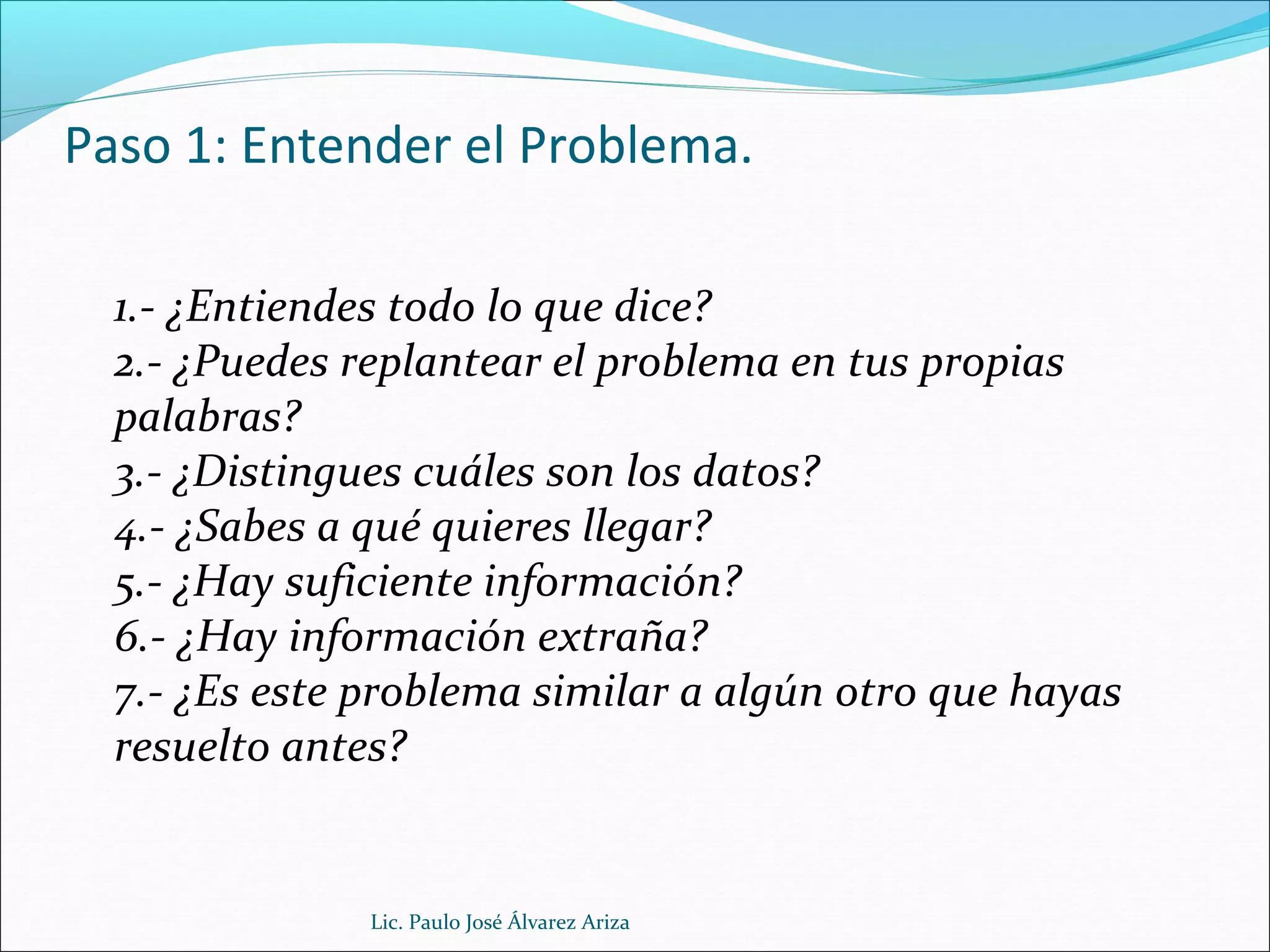 Paso 1: Entender el Problema.

1.- ¿Entiendes todo lo que dice?
2.- ¿Puedes replantear el problema en tus propias palabras?
3.- ¿Distingues cuáles son los datos?
4.- ¿Sabes a qué quieres llegar?
5.- ¿Hay suficiente información?
6.- ¿Hay información extraña?
7.- ¿Es este problema similar a algún otro que hayas resuelto antes?

Lic. Paulo José Álvarez Ariza